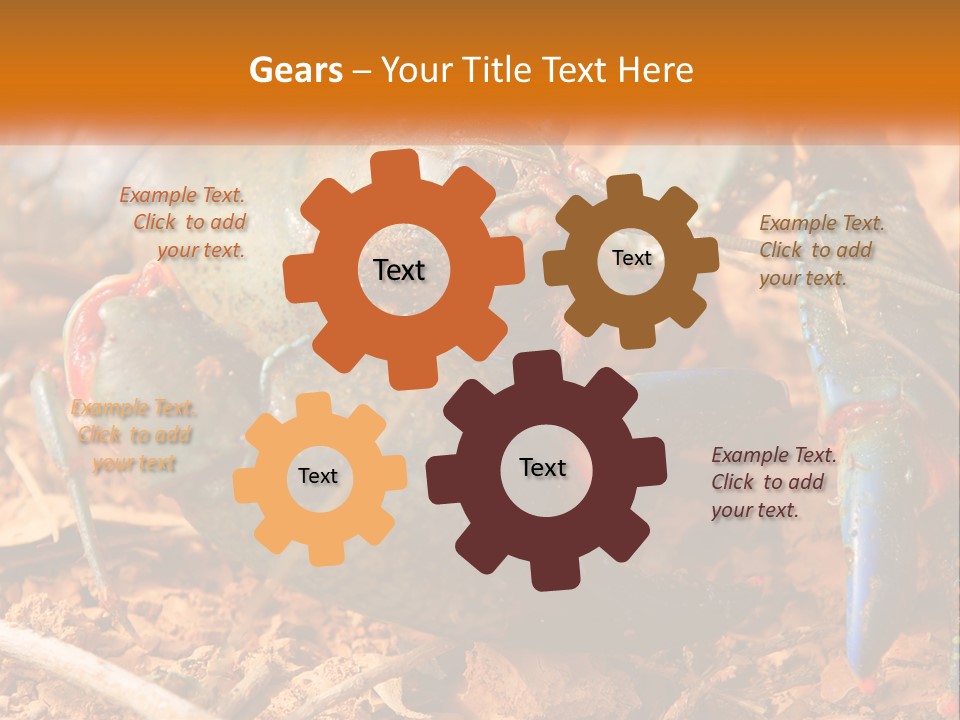 Gears – Your Title Text Here

Example Text. Click to add your text.

Text

Text

Example Text. Click to add your text.

Example Text. Click to add your text

Text

Text

Example Text. Click to add your text.